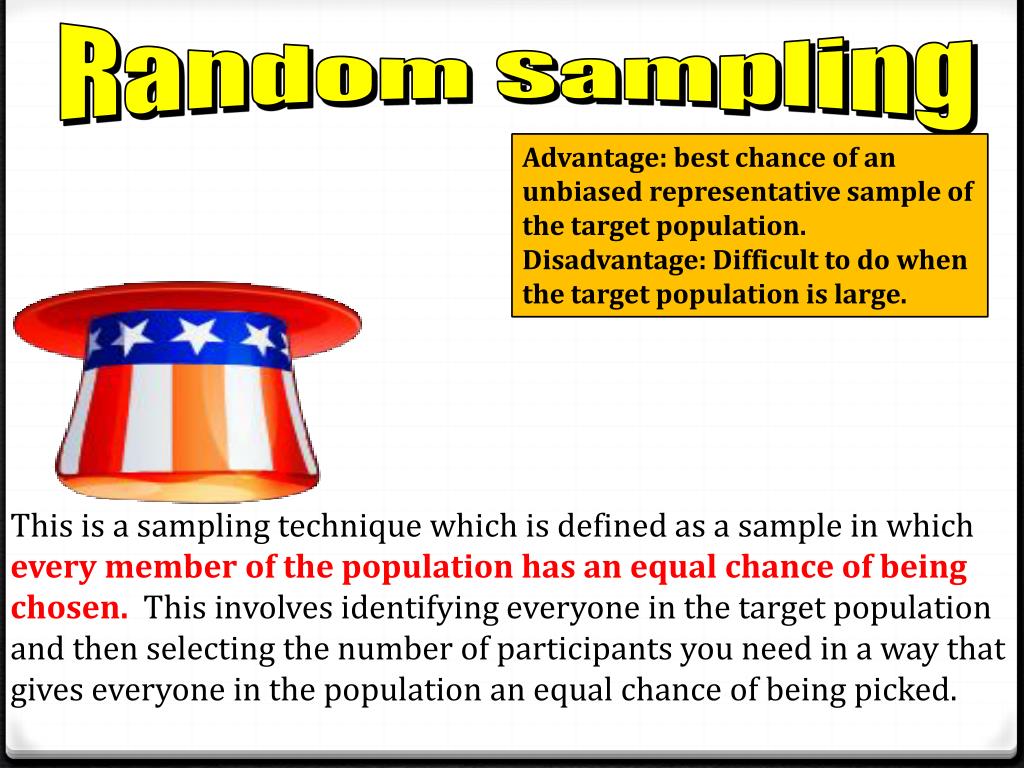 Random sampling

Advantage: best chance of an unbiased representative sample of the target population.
Disadvantage: Difficult to do when the target population is large.

This is a sampling technique which is defined as a sample in which every member of the population has an equal chance of being chosen. This involves identifying everyone in the target population and then selecting the number of participants you need in a way that gives everyone in the population an equal chance of being picked.